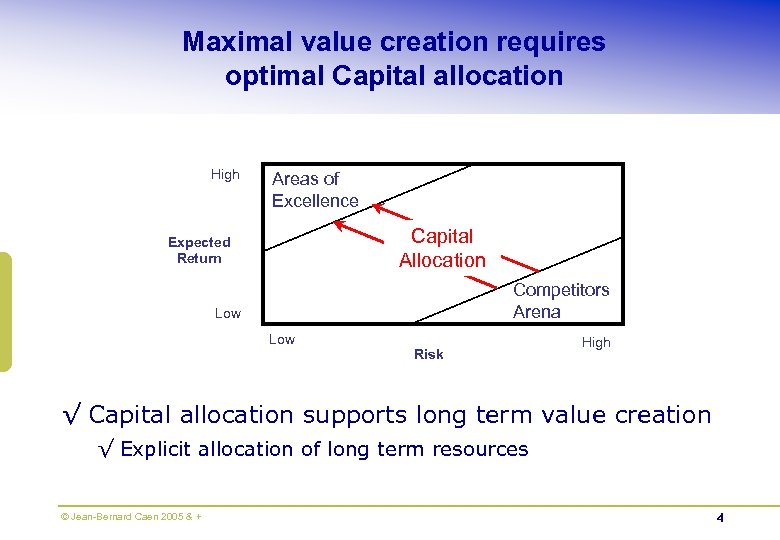 Maximal value creation requires optimal Capital allocation

High

Expected Return

Low

Areas of Excellence

Capital Allocation

Competitors Arena

Low

Risk

High

√ Capital allocation supports long term value creation

√ Explicit allocation of long term resources

© Jean-Bernard Caen 2005 & +

4